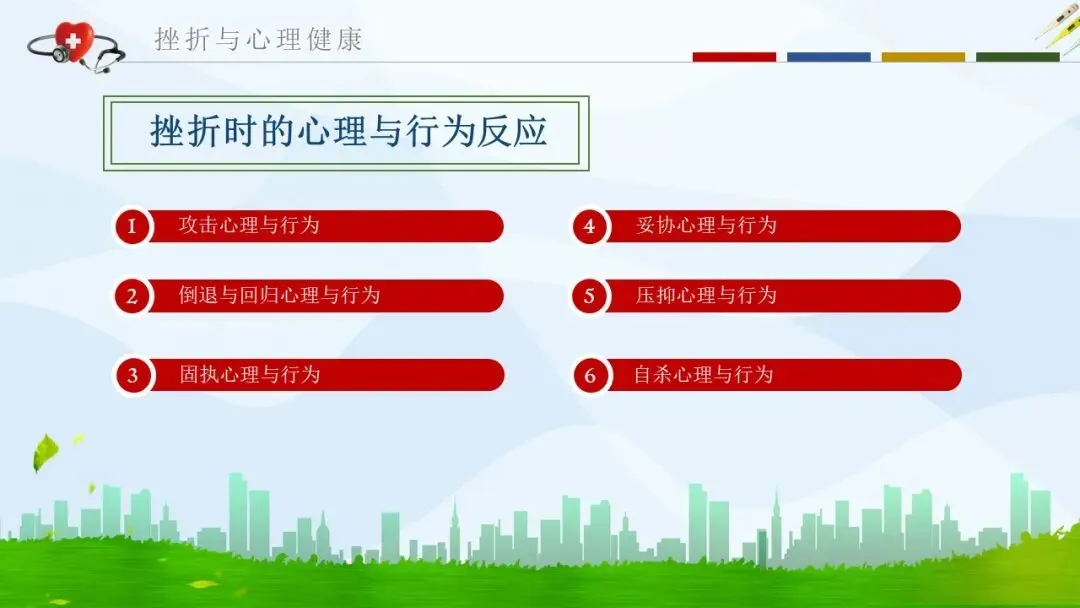 挫折与心理健康

挫折时的心理与行为反应

1 攻击心理与行为

2 倒退与回归心理与行为

3 固执心理与行为

4 妥协心理与行为

5 压抑心理与行为

6 自杀心理与行为